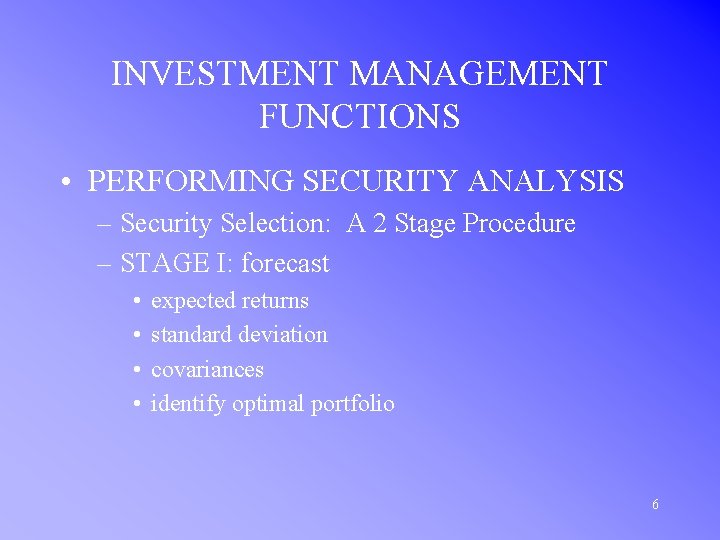 INVESTMENT MANAGEMENT FUNCTIONS

• PERFORMING SECURITY ANALYSIS
– Security Selection: A 2 Stage Procedure
– STAGE I: forecast
• expected returns
• standard deviation
• covariances
• identify optimal portfolio

6